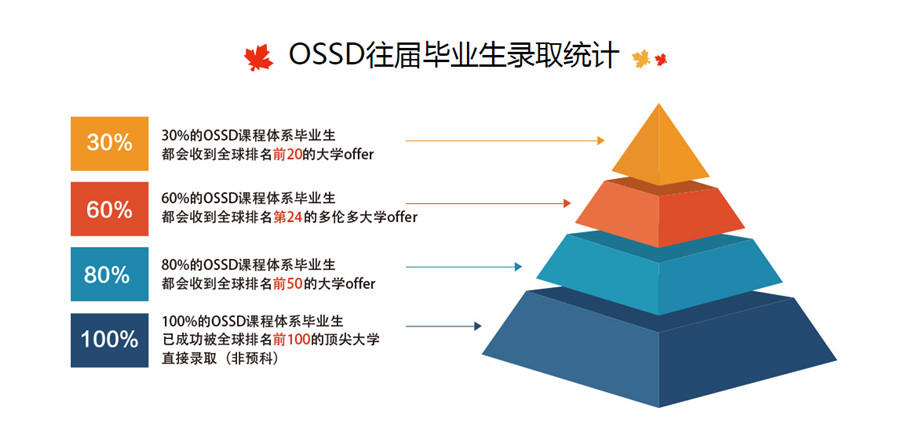 OSSD往届毕业生录取统计

30%

30%的OSSD课程体系毕业生
都会收到全球排名前20的大学offer

60%

60%的OSSD课程体系毕业生
都会收到全球排名第24的多伦多大学offer

80%

80%的OSSD课程体系毕业生
都会收到全球排名前50的大学offer

100%

100%的OSSD课程体系毕业生
已成功被全球排名前100的顶尖大学
直接录取（非预科）